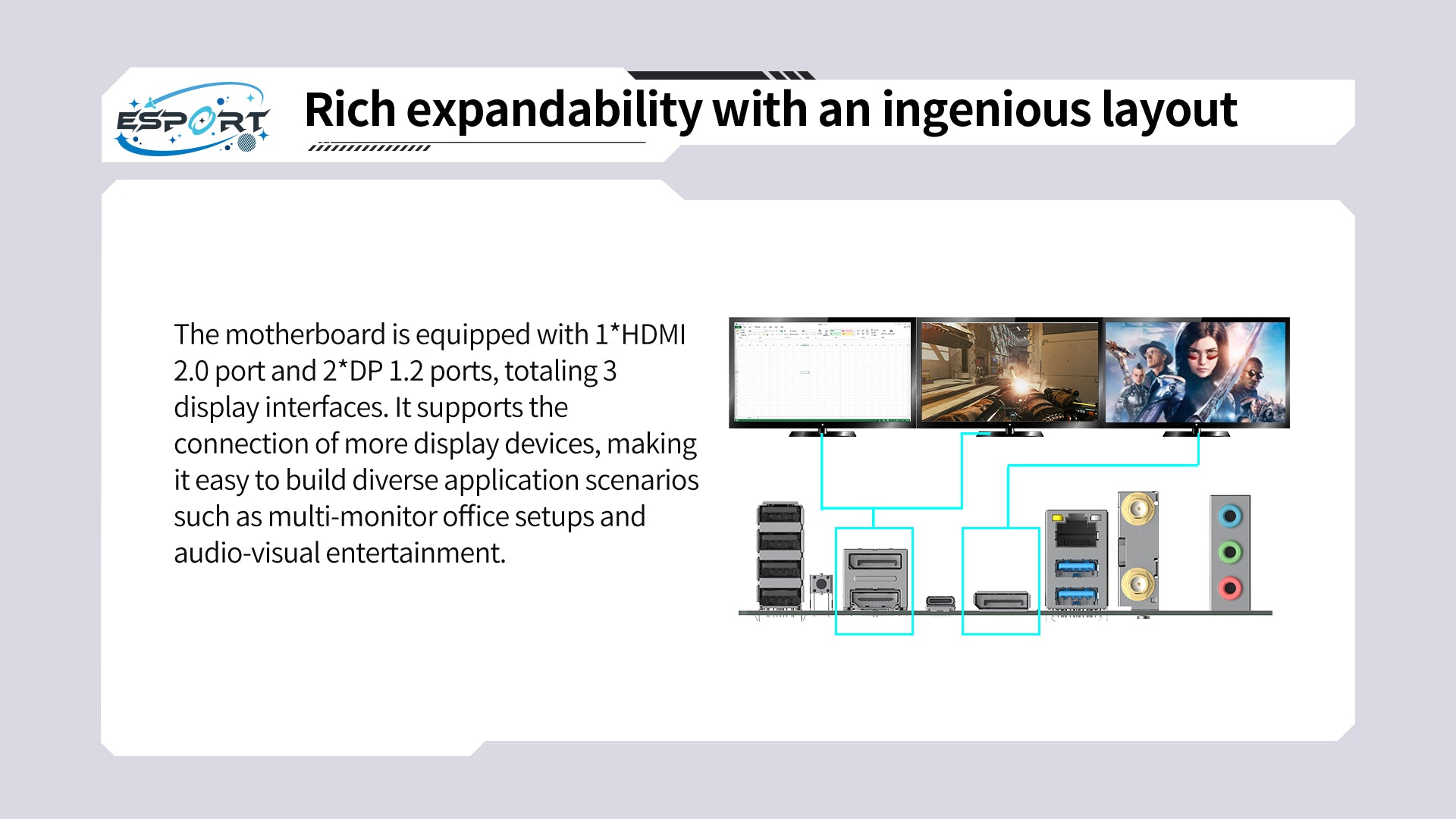 ESPORT

Rich expandability with an ingenious layout

The motherboard is equipped with 1*HDMI 2.0 port and 2*DP 1.2 ports, totaling 3 display interfaces. It supports the connection of more display devices, making it easy to build diverse application scenarios such as multi-monitor office setups and audio-visual entertainment.